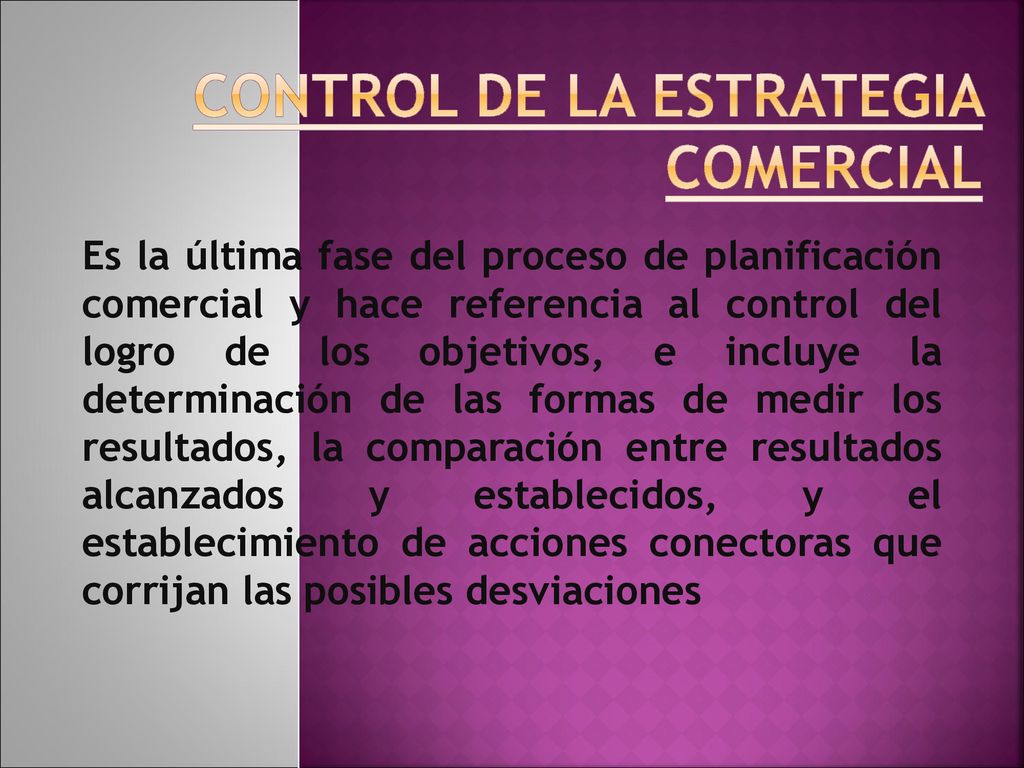 CONTROL DE LA ESTRATEGIA COMERCIAL

Es la última fase del proceso de planificación comercial y hace referencia al control del logro de los objetivos, e incluye la determinación de las formas de medir los resultados, la comparación entre resultados alcanzados y establecidos, y el establecimiento de acciones conectoras que corrijan las posibles desviaciones